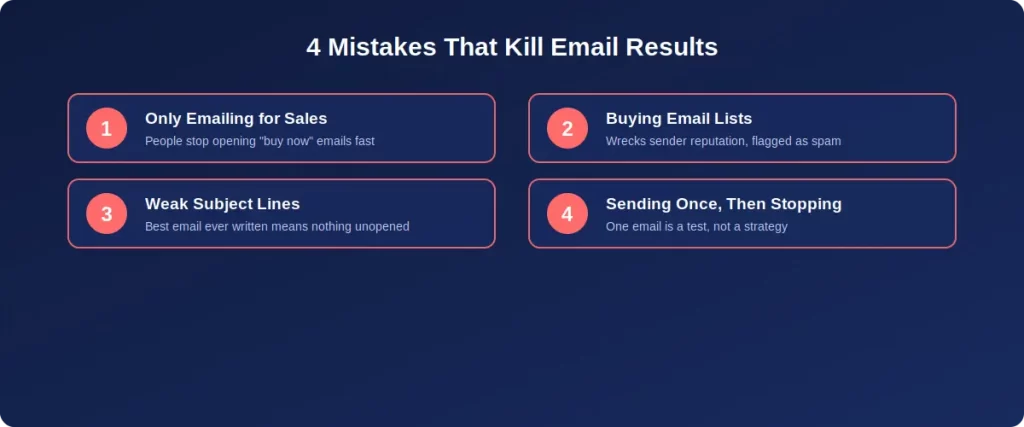 4 Mistakes That Kill Email Results

1
Only Emailing for Sales
People stop opening "buy now" emails fast

2
Buying Email Lists
Wrecks sender reputation, flagged as spam

3
Weak Subject Lines
Best email ever written means nothing unopened

4
Sending Once, Then Stopping
One email is a test, not a strategy